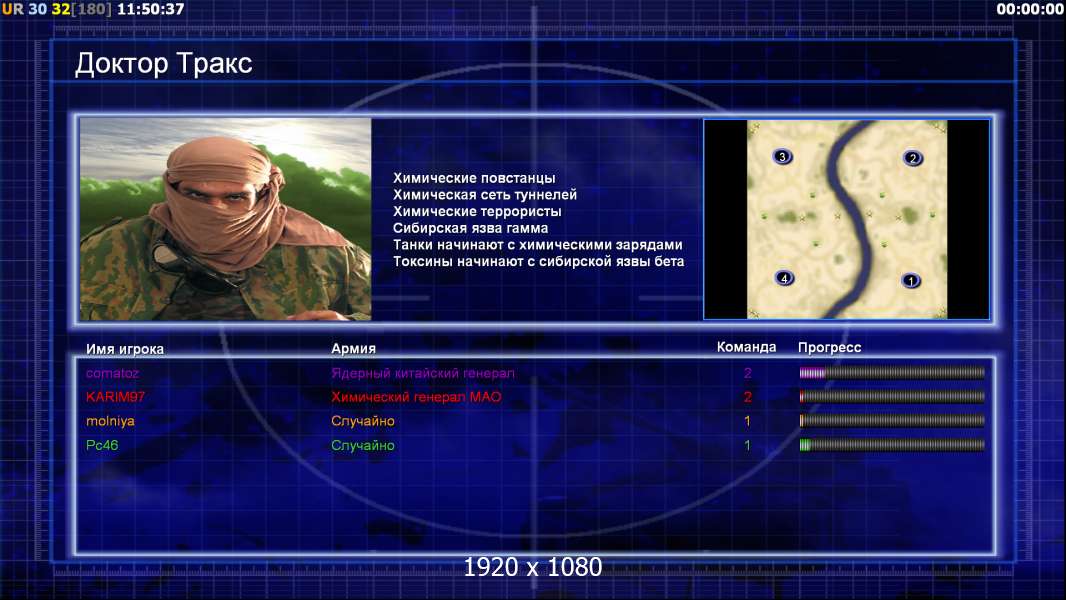 UR 30 32[180] 11:50:37

00:00:00

Доктор Тракс

Химические повстанцы
Химическая сеть туннелей
Химические террористы
Сибирская язва гамма
Танки начинают с химическими зарядами
Токсины начинают с сибирской язвы бета

3
2
4
1

| Имя игрока | Армия | Команда | Прогресс |
|---|---|---|---|
| comatoz | Ядерный китайский генерал | 2 | |
| KARIM97 | Химический генерал МАО | 2 | |
| molniya | Случайно | 1 | |
| Pc46 | Случайно | 1 | |

1920 x 1080